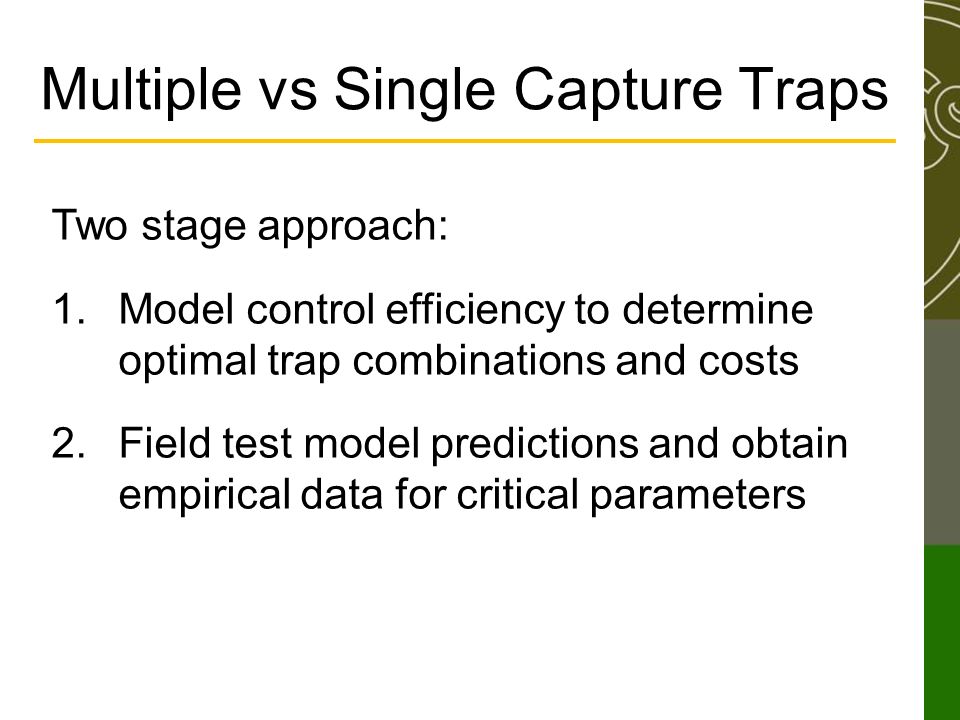 Multiple vs Single Capture Traps

Two stage approach:

1. Model control efficiency to determine optimal trap combinations and costs

2. Field test model predictions and obtain empirical data for critical parameters